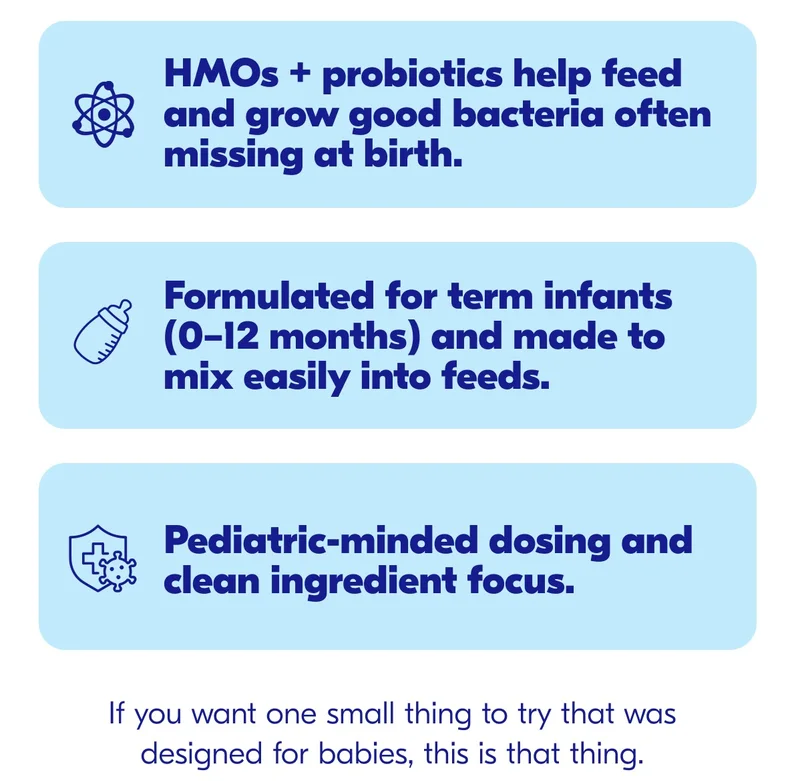 HMOs + probiotics help feed and grow good bacteria often missing at birth.

Formulated for term infants (0–12 months) and made to mix easily into feeds.

Pediatric-minded dosing and clean ingredient focus.

If you want one small thing to try that was designed for babies, this is that thing.